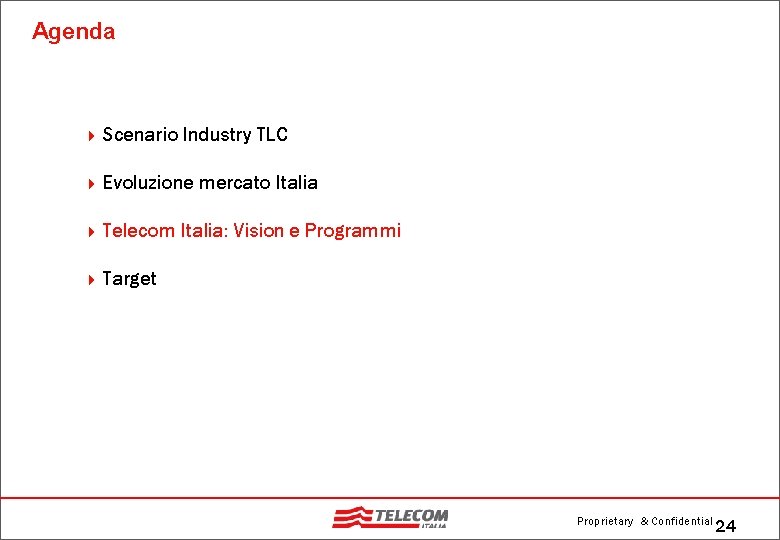 Agenda

Scenario Industry TLC

Evoluzione mercato Italia

Telecom Italia: Vision e Programmi

Target

TELECOM
ITALIA

Proprietary & Confidential 24